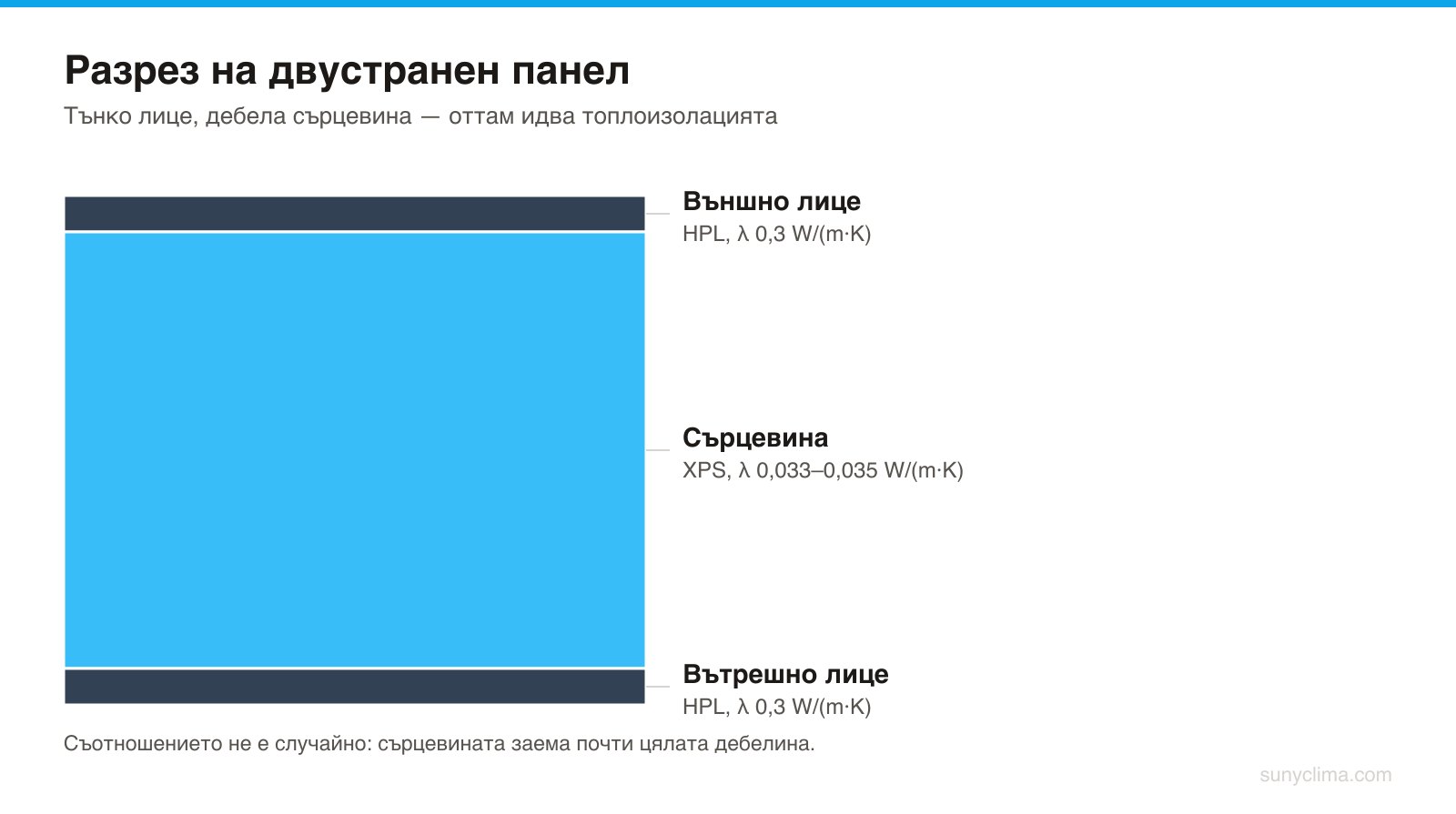 Разрез на двустранен панел

Тънко лице, дебела сърцевина — оттам идва топлоизолацията

Външно лице
HPL, λ 0,3 W/(m·K)

Сърцевина
XPS, λ 0,033–0,035 W/(m·K)

Вътрешно лице
HPL, λ 0,3 W/(m·K)

Съотношението не е случайно: сърцевината заема почти цялата дебелина.

sunyclima.com